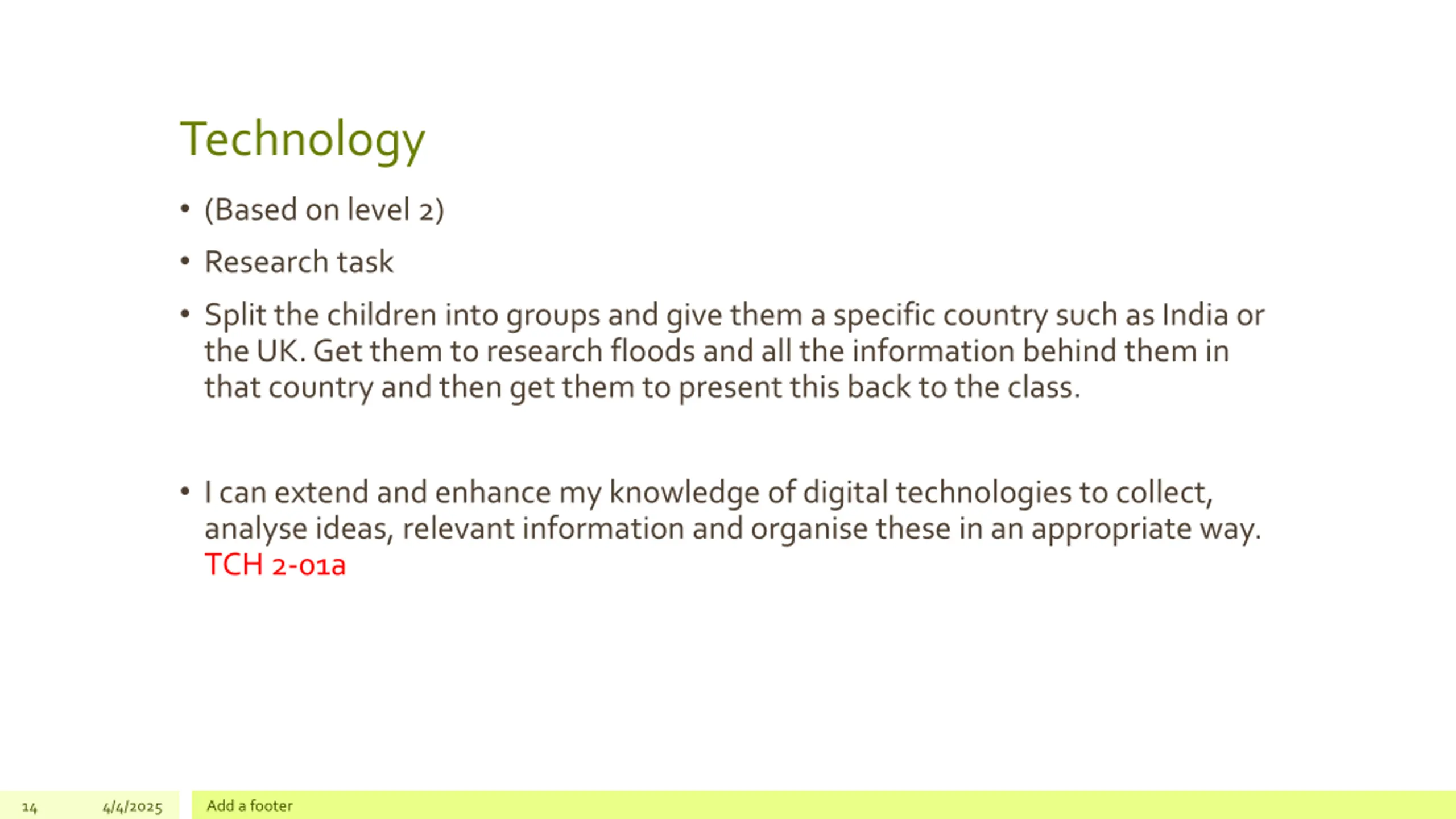 Technology

• (Based on level 2)

• Research task

• Split the children into groups and give them a specific country such as India or the UK. Get them to research floods and all the information behind them in that country and then get them to present this back to the class.

• I can extend and enhance my knowledge of digital technologies to collect, analyse ideas, relevant information and organise these in an appropriate way. TCH 2-01a

14 4/4/2025 Add a footer